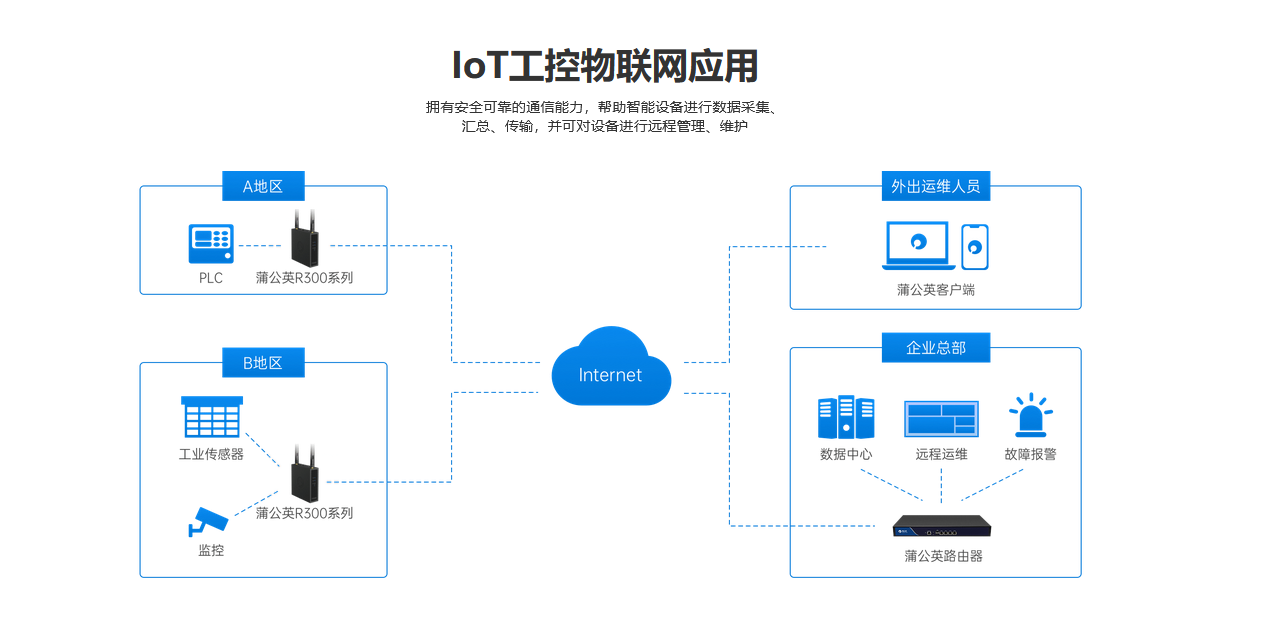 IoT工控物联网应用

拥有安全可靠的通信能力，帮助智能设备进行数据采集、汇总、传输，并可对设备进行远程管理、维护

A地区

PLC

蒲公英R300系列

B地区

工业传感器

蒲公英R300系列

监控

Internet

外出运维人员

蒲公英客户端

企业总部

数据中心

远程运维

故障报警

蒲公英路由器